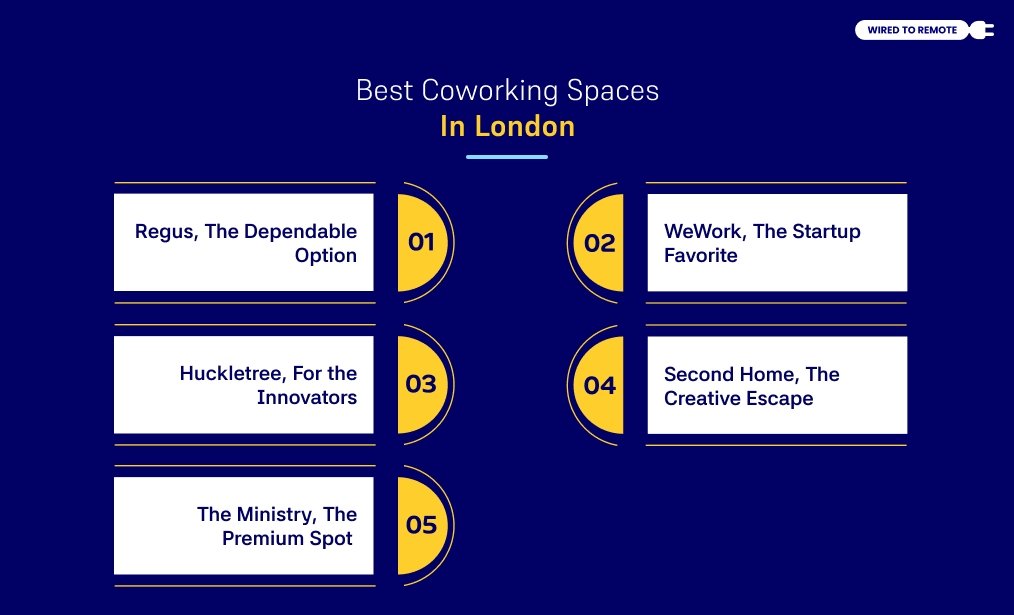 WIRED TO REMOTE

Best Coworking Spaces
In London

Regus, The Dependable Option
01

02
WeWork, The Startup Favorite

Huckletree, For the Innovators
03

04
Second Home, The Creative Escape

The Ministry, The Premium Spot
05